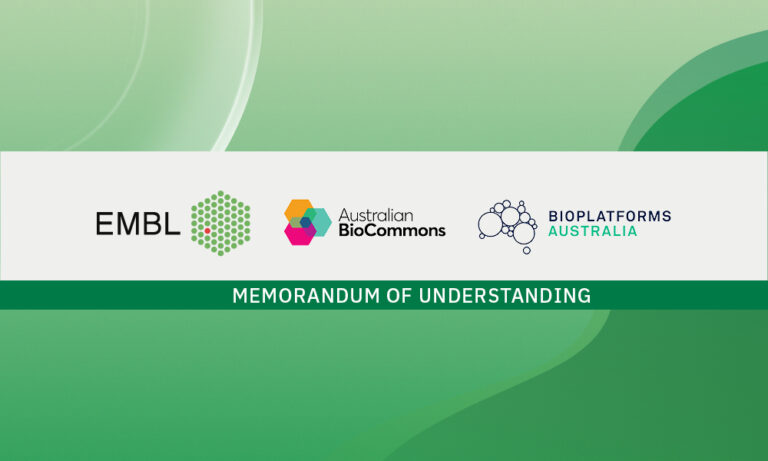 EMBL

Australian BioCommons

BIOPLATFORMS AUSTRALIA

MEMORANDUM OF UNDERSTANDING